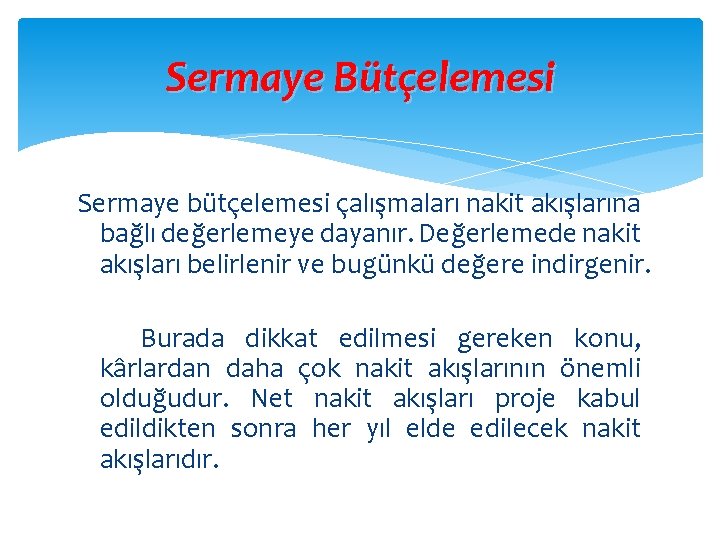 Sermaye Bütçelemesi

Sermaye bütçelemesi çalışmaları nakit akışlarına bağlı değerlemeye dayanır. Değerlemede nakit akışları belirlenir ve bugünkü değere indirgenir.

Burada dikkat edilmesi gereken konu, kârlardan daha çok nakit akışlarının önemli olduğudur. Net nakit akışları proje kabul edildikten sonra her yıl elde edilecek nakit akışlarıdır.